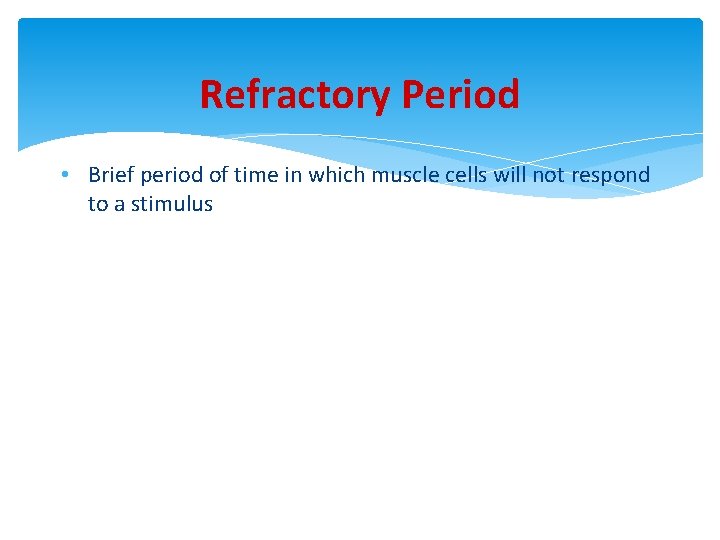 Refractory Period

• Brief period of time in which muscle cells will not respond to a stimulus